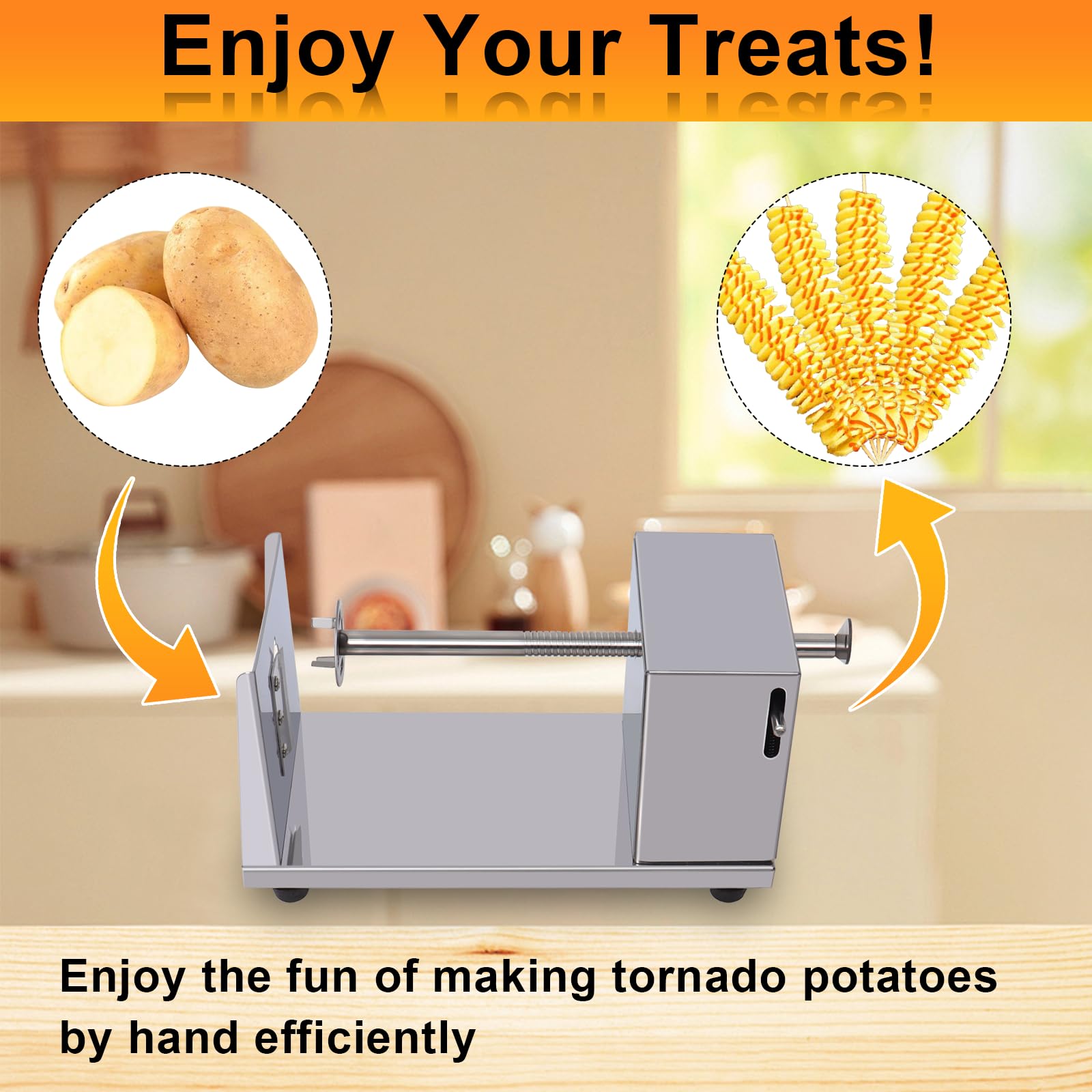 Enjoy Your Treats!

Enjoy the fun of making tornado potatoes by hand efficiently